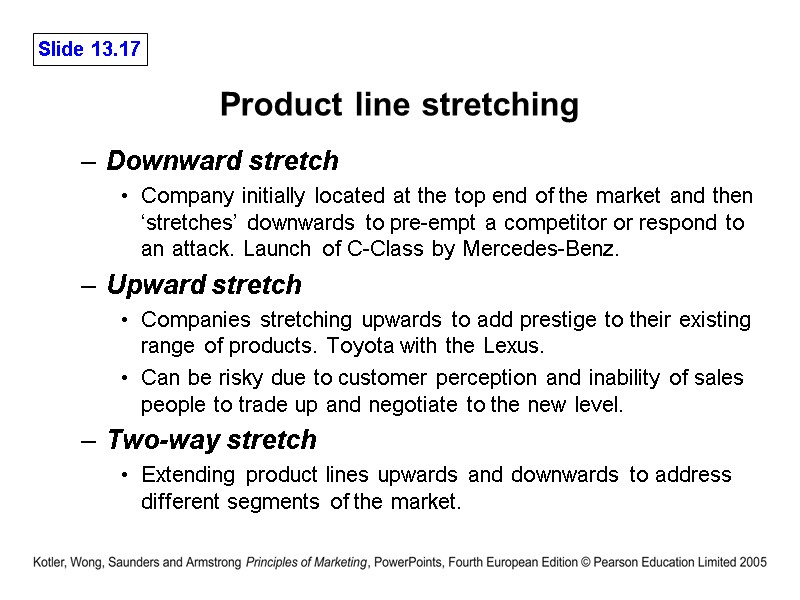 Slide 13.17

Product line stretching

– Downward stretch
• Company initially located at the top end of the market and then ‘stretches’ downwards to pre-empt a competitor or respond to an attack. Launch of C-Class by Mercedes-Benz.

– Upward stretch
• Companies stretching upwards to add prestige to their existing range of products. Toyota with the Lexus.
• Can be risky due to customer perception and inability of sales people to trade up and negotiate to the new level.

– Two-way stretch
• Extending product lines upwards and downwards to address different segments of the market.

Kotler, Wong, Saunders and Armstrong Principles of Marketing, PowerPoints, Fourth European Edition © Pearson Education Limited 2005